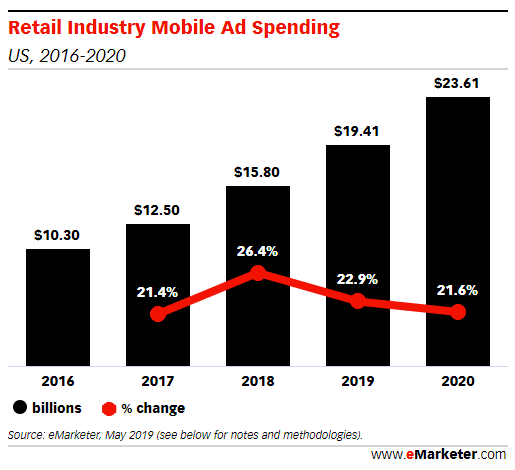 Retail Industry Mobile Ad Spending
US, 2016-2020

$10.30
$12.50
$15.80
$19.41
$23.61

21.4%
26.4%
22.9%
21.6%

2016
2017
2018
2019
2020

billions
% change

Source: eMarketer, May 2019 (see below for notes and methodologies).

www.eMarketer.com